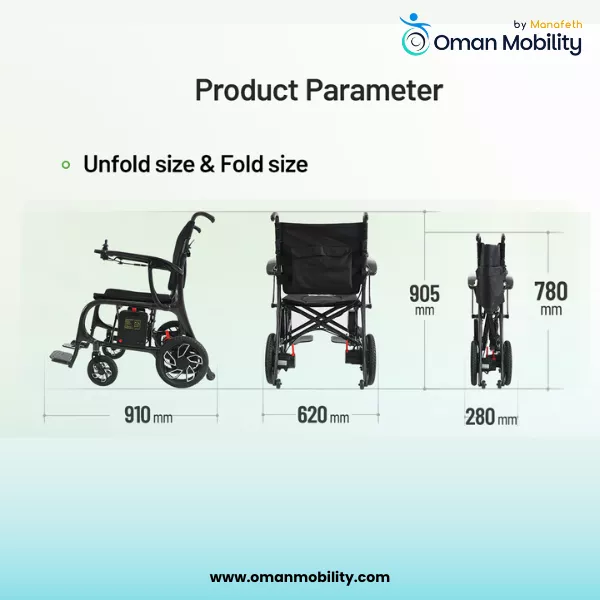 by Manafeth
Oman Mobility

Product Parameter

Unfold size & Fold size

905 mm

780 mm

910 mm

620 mm

280 mm

www.omanmobility.com